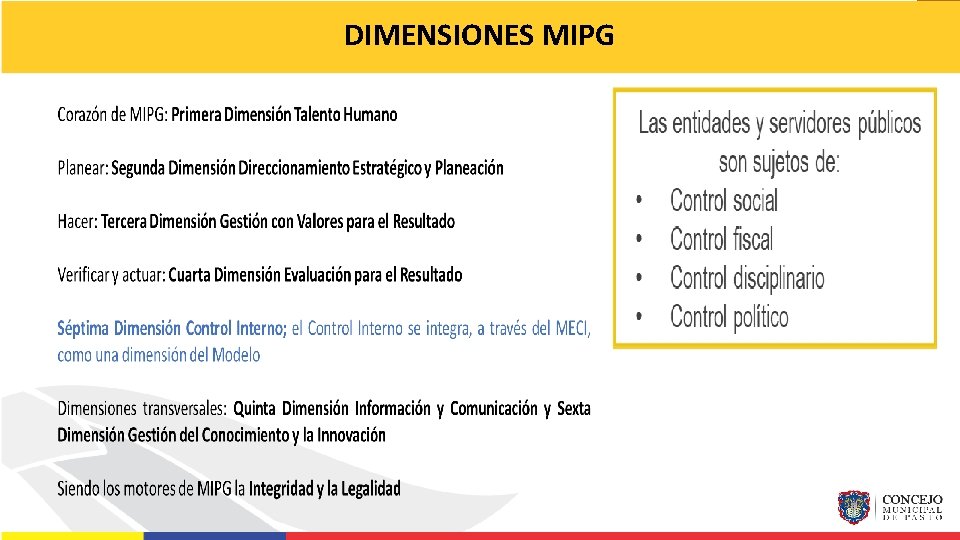 DIMENSIONES MIPG

Corazón de MIPG: Primera Dimensión Talento Humano

Planear: Segunda Dimensión Direccionamiento Estratégico y Planeación

Hacer: Tercera Dimensión Gestión con Valores para el Resultado

Verificar y actuar: Cuarta Dimensión Evaluación para el Resultado

Séptima Dimensión Control Interno; el Control Interno se integra, a través del MECI, como una dimensión del Modelo

Dimensiones transversales: Quinta Dimensión Información y Comunicación y Sexta Dimensión Gestión del Conocimiento y la Innovación

Siendo los motores de MIPG la Integridad y la Legalidad

Las entidades y servidores públicos son sujetos de:
• Control social
• Control fiscal
• Control disciplinario
• Control político

CONCEJO MUNICIPAL DE PASTO